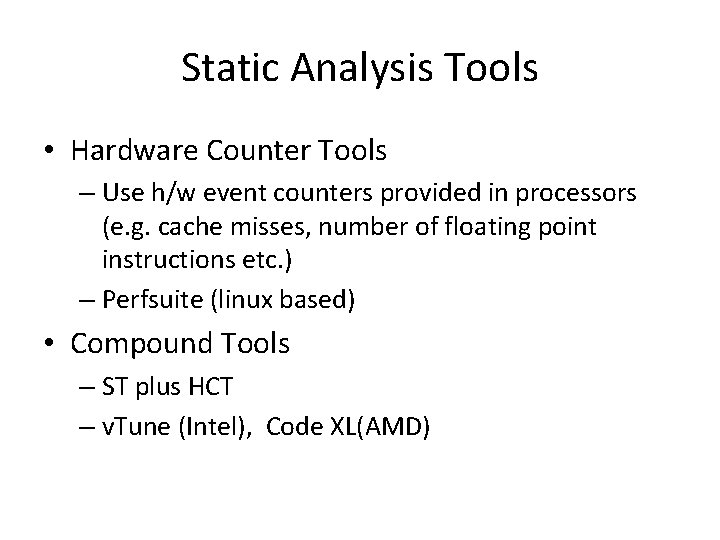 Static Analysis Tools

• Hardware Counter Tools
– Use h/w event counters provided in processors (e.g. cache misses, number of floating point instructions etc.)
– Perfsuite (linux based)

• Compound Tools
– ST plus HCT
– vTune (Intel), Code XL(AMD)